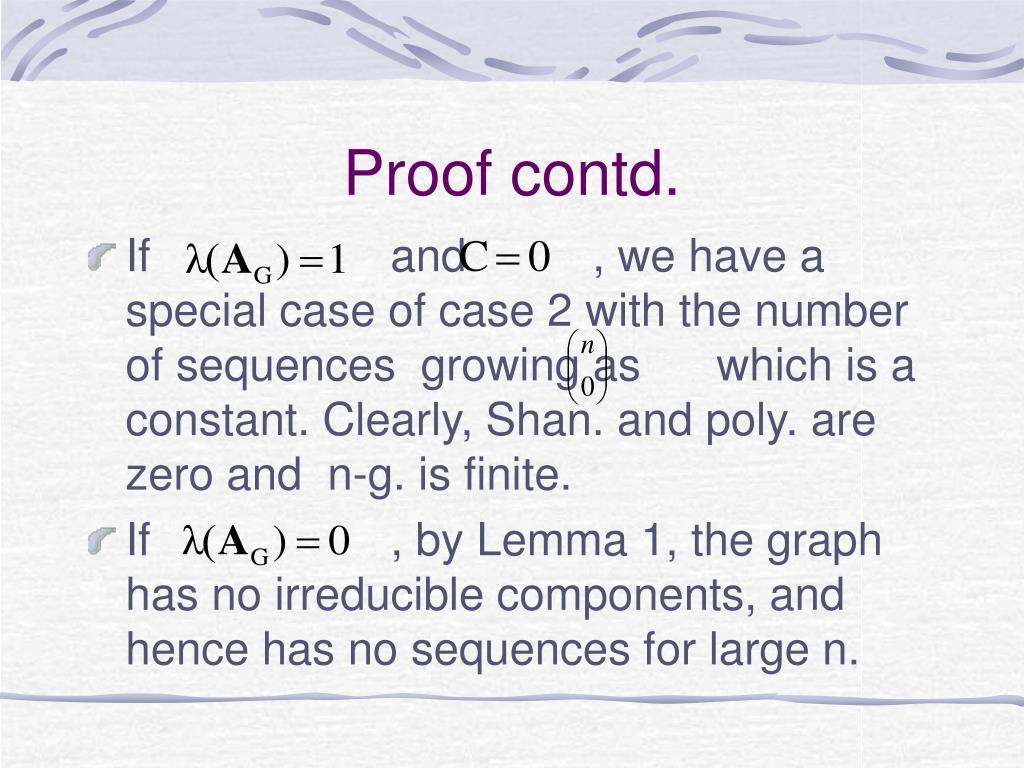 Proof contd.

If $\lambda(\mathbf{A}_G) = 1$ and $C = 0$, we have a special case of case 2 with the number of sequences growing as $\binom{n}{0}$ which is a constant. Clearly, Shan. and poly. are zero and n-g. is finite.

If $\lambda(\mathbf{A}_G) = 0$, by Lemma 1, the graph has no irreducible components, and hence has no sequences for large n.